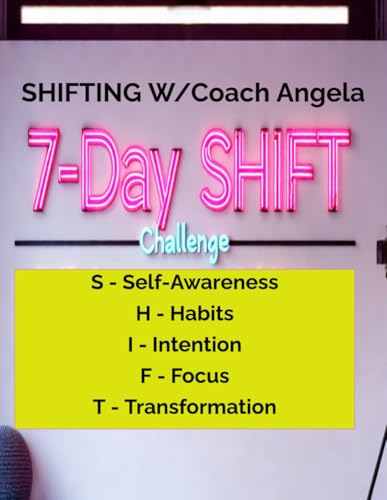 SHIFTING W/Coach Angela

7-Day SHIFT

Challenge

S - Self-Awareness

H - Habits

I - Intention

F - Focus

T - Transformation